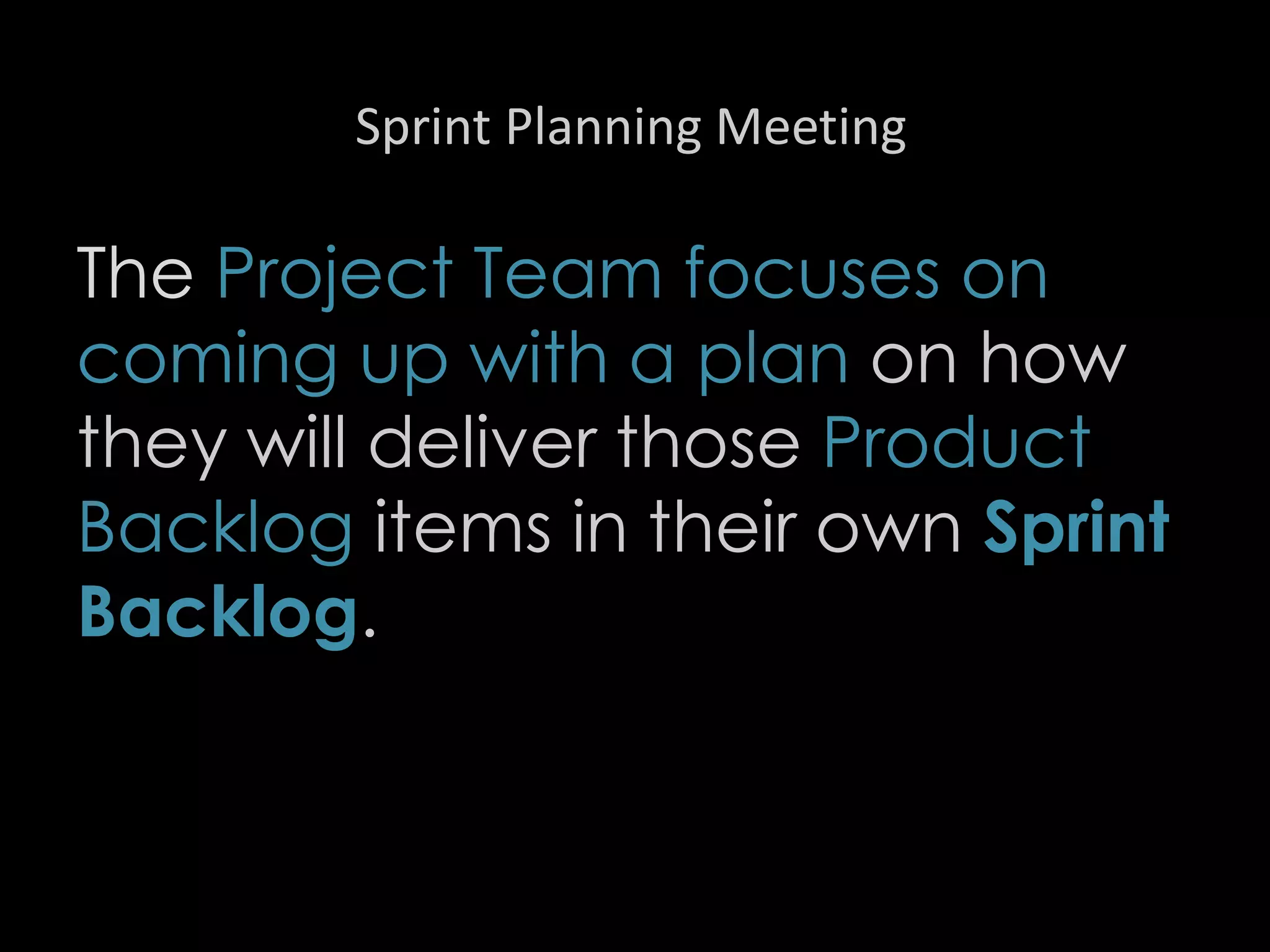 Sprint Planning Meeting

The Project Team focuses on coming up with a plan on how they will deliver those Product Backlog items in their own Sprint Backlog.